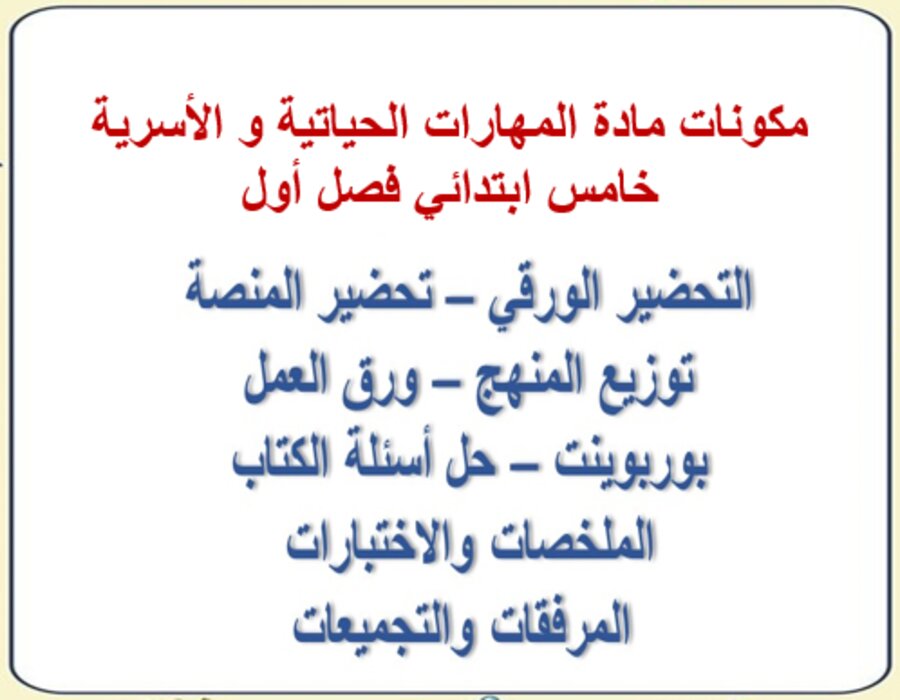 مكونات مادة المهارات الحياتية و الأسرية
خامس ابتدائي فصل أول

التحضير الورقي – تحضير المنصة
توزيع المنهج – ورق العمل
بوربوينت – حل أسئلة الكتاب
الملخصات والاختبارات
المرفقات والتجميعات